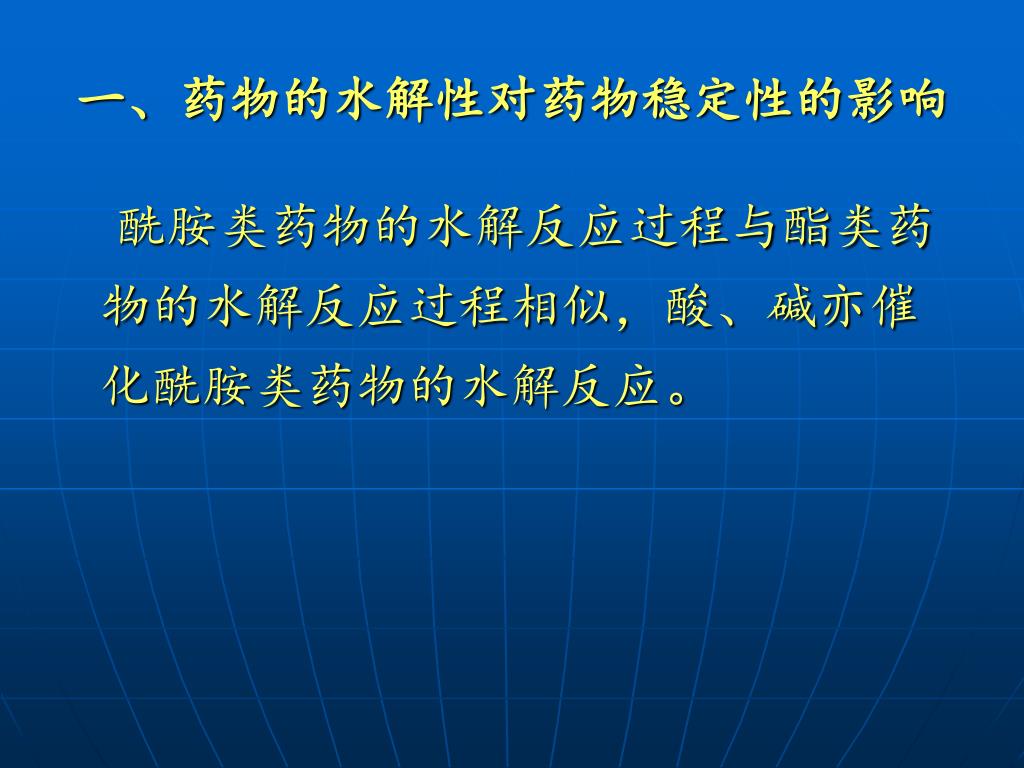 一、药物的水解性对药物稳定性的影响

酰胺类药物的水解反应过程与酯类药物的水解反应过程相似，酸、碱亦催化酰胺类药物的水解反应。